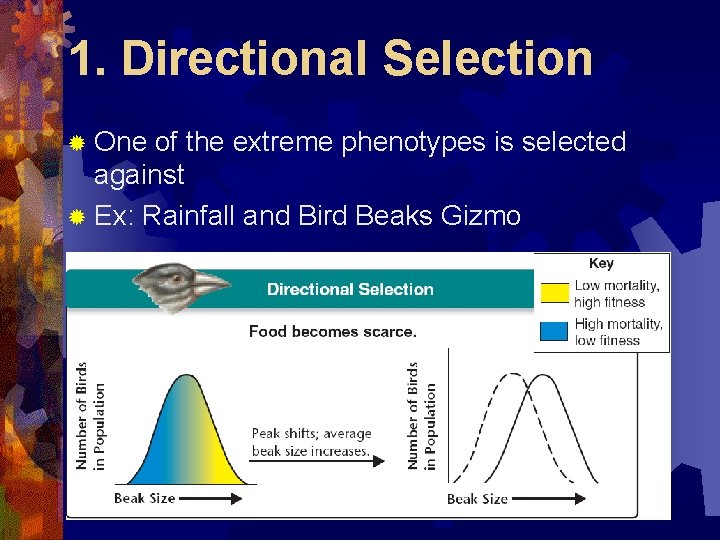 1. Directional Selection

One of the extreme phenotypes is selected against

Ex: Rainfall and Bird Beaks Gizmo

Directional Selection

Key

Low mortality, high fitness

High mortality, low fitness

Food becomes scarce.

Number of Birds in Population

Beak Size

Peak shifts; average beak size increases.

Number of Birds in Population

Beak Size